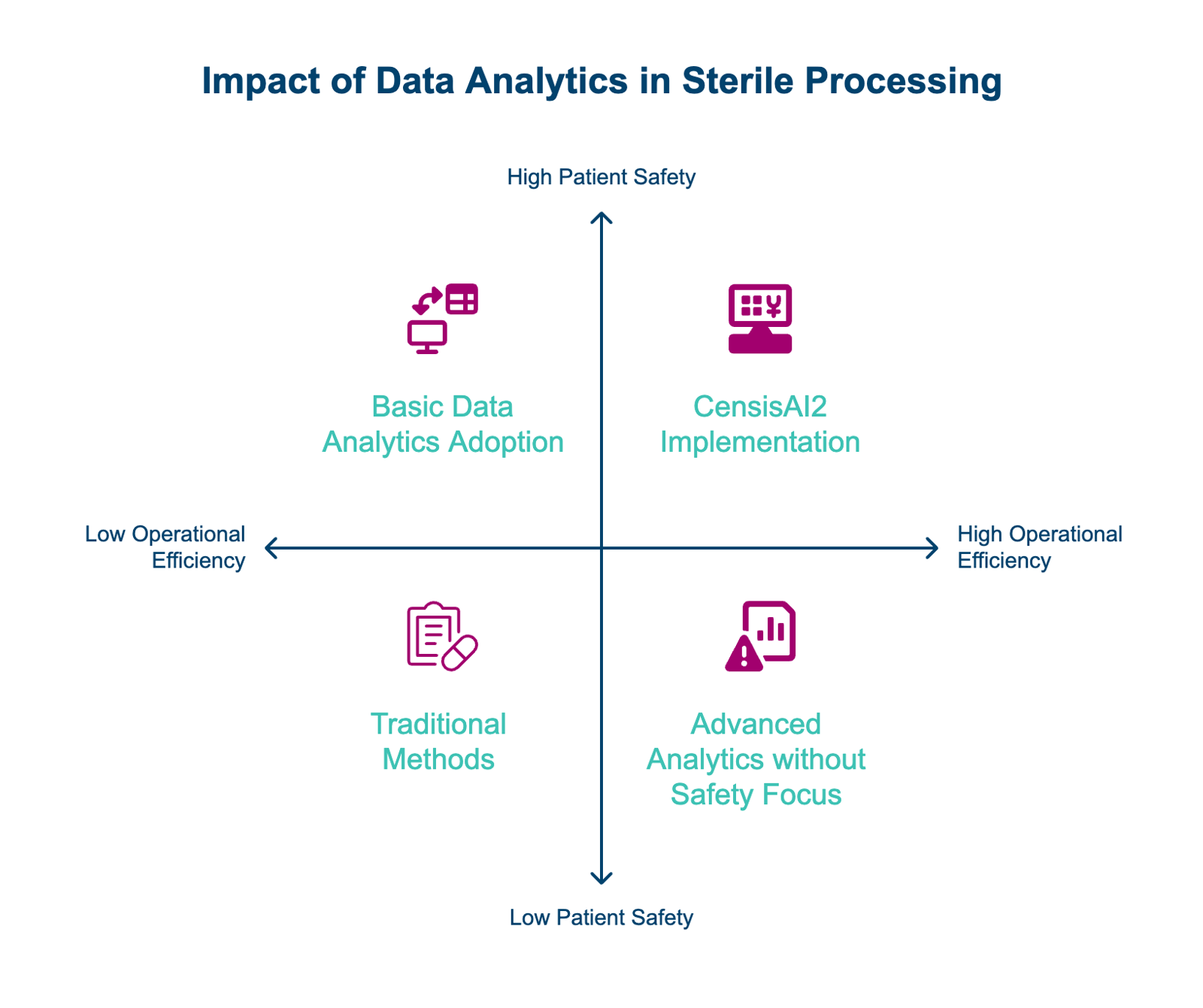 Impact of Data Analytics in Sterile Processing

High Patient Safety

Basic Data Analytics Adoption

CensisAI2 Implementation

Low Operational Efficiency

High Operational Efficiency

Traditional Methods

Advanced Analytics without Safety Focus

Low Patient Safety